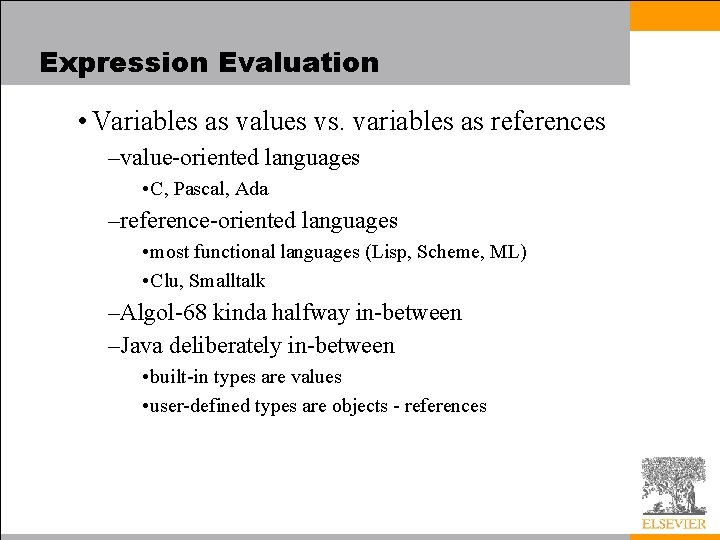 Expression Evaluation

• Variables as values vs. variables as references

–value-oriented languages

•C, Pascal, Ada

–reference-oriented languages

•most functional languages (Lisp, Scheme, ML)

•Clu, Smalltalk

–Algol-68 kinda halfway in-between

–Java deliberately in-between

•built-in types are values

•user-defined types are objects - references

ELSEVIER